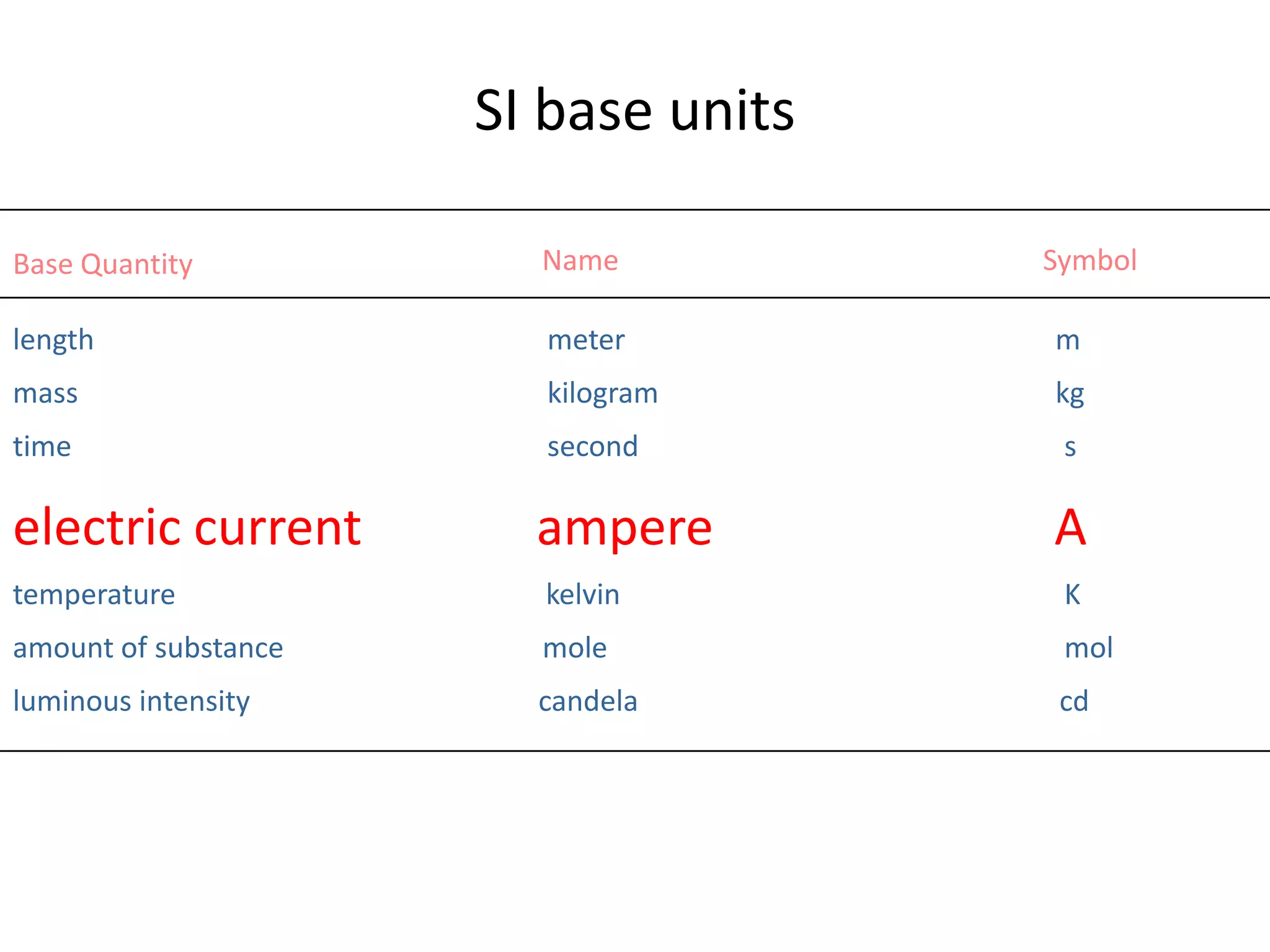 SI base units

| Base Quantity | Name | Symbol |
|---|---|---|
| length | meter | m |
| mass | kilogram | kg |
| time | second | s |
| electric current | ampere | A |
| temperature | kelvin | K |
| amount of substance | mole | mol |
| luminous intensity | candela | cd |